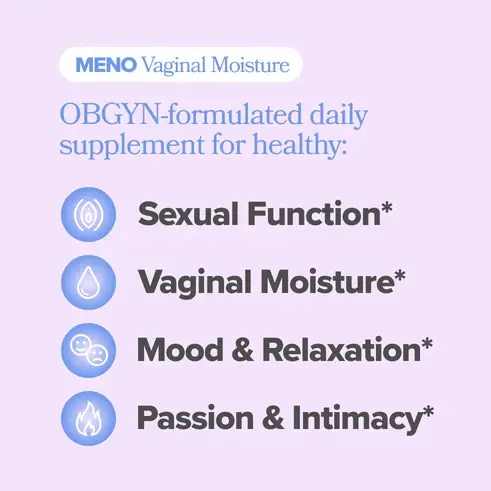 MENO Vaginal Moisture

OBGYN-formulated daily supplement for healthy:

Sexual Function*

Vaginal Moisture*

Mood & Relaxation*

Passion & Intimacy*